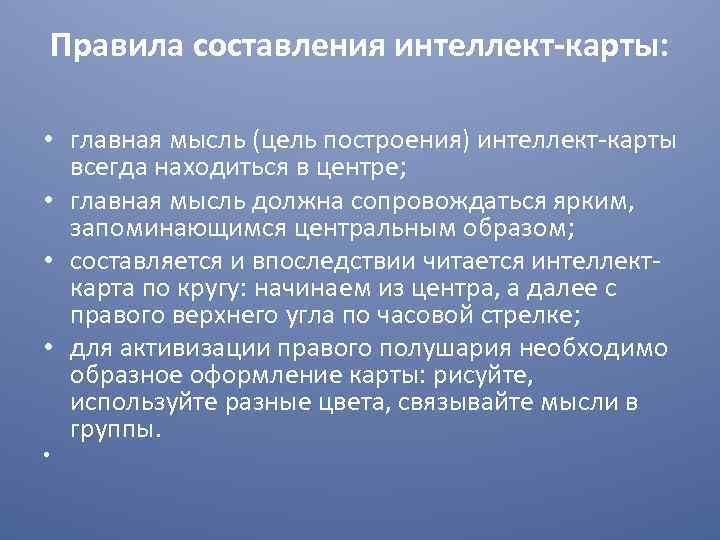 Правила составления интеллект-карты:

• главная мысль (цель построения) интеллект-карты всегда находиться в центре;
• главная мысль должна сопровождаться ярким, запоминающимся центральным образом;
• составляется и впоследствии читается интеллект-карта по кругу: начинаем из центра, а далее с правого верхнего угла по часовой стрелке;
• для активизации правого полушария необходимо образное оформление карты: рисуйте, используйте разные цвета, связывайте мысли в группы.
•